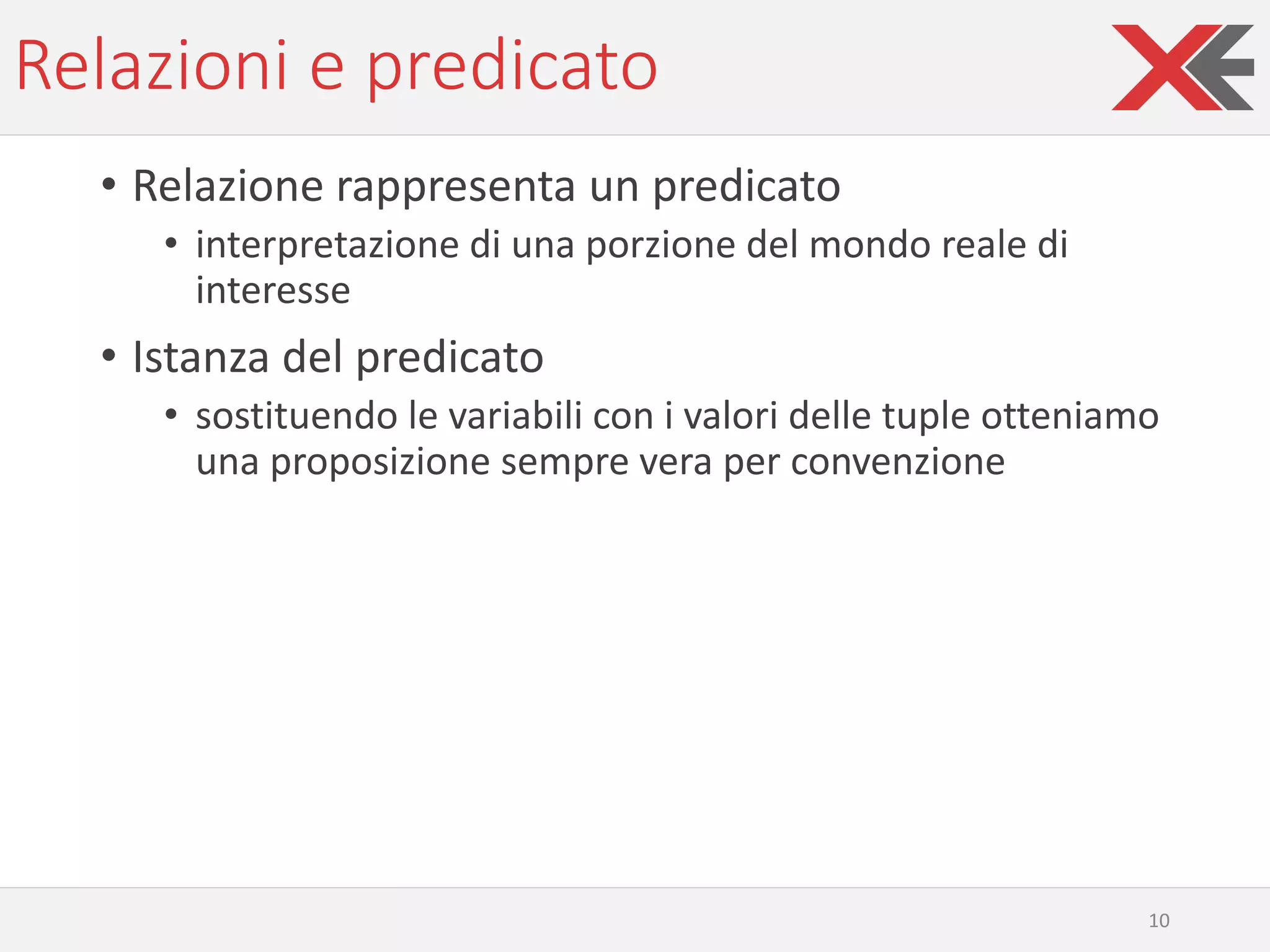 Relazioni e predicato

• Relazione rappresenta un predicato
  • interpretazione di una porzione del mondo reale di interesse
• Istanza del predicato
  • sostituendo le variabili con i valori delle tuple otteniamo una proposizione sempre vera per convenzione

10